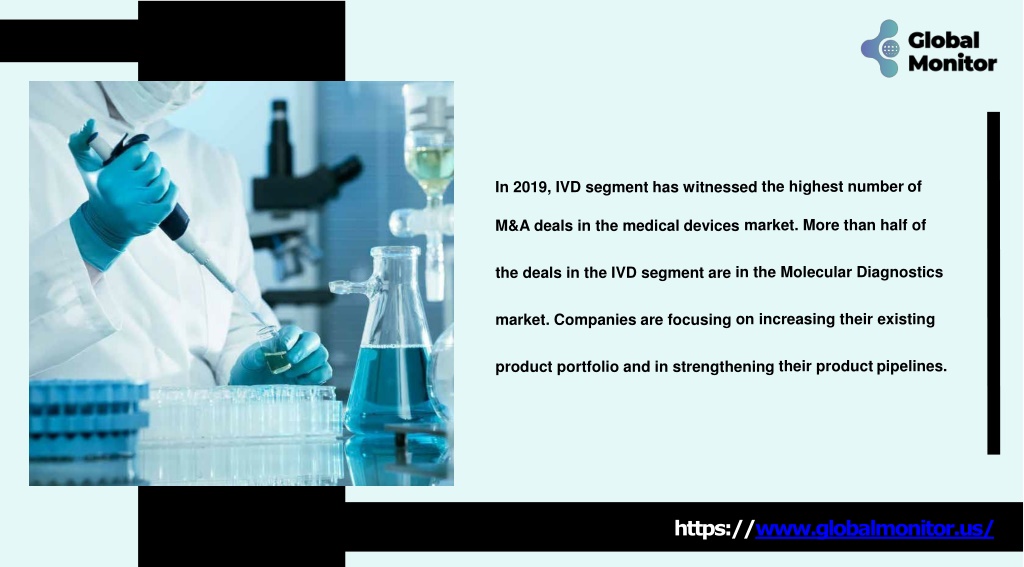 Global Monitor

In 2019, IVD segment has witnessed the highest number of M&A deals in the medical devices market. More than half of the deals in the IVD segment are in the Molecular Diagnostics market. Companies are focusing on increasing their existing product portfolio and in strengthening their product pipelines.

https://www.globalmonitor.us/